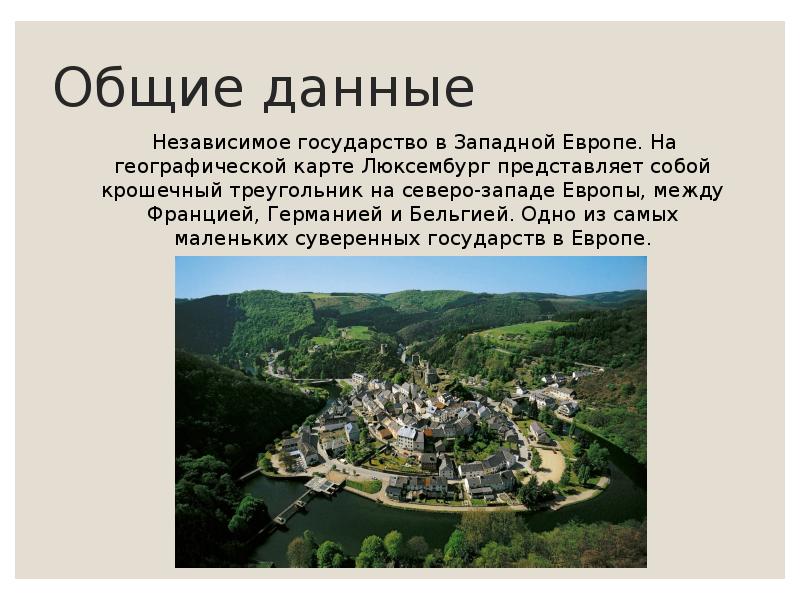 Общие данные

Независимое государство в Западной Европе. На географической карте Люксембург представляет собой крошечный треугольник на северо-западе Европы, между Францией, Германией и Бельгией. Одно из самых маленьких суверенных государств в Европе.